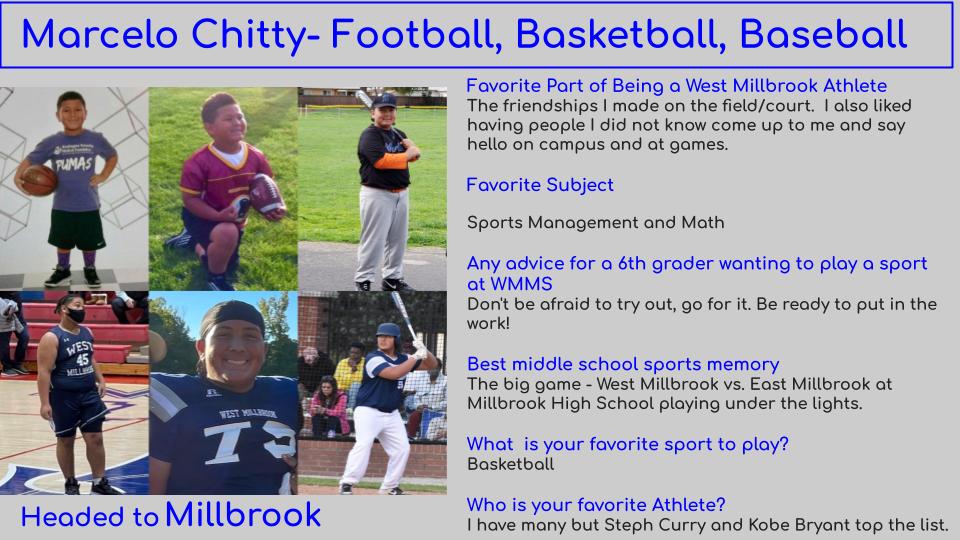 Marcelo Chitty- Football, Basketball, Baseball

PUMAS

WEST 45 MILLBROOK

WEST MILLBROOK 73

Headed to Millbrook

Favorite Part of Being a West Millbrook Athlete
The friendships I made on the field/court. I also liked having people I did not know come up to me and say hello on campus and at games.

Favorite Subject

Sports Management and Math

Any advice for a 6th grader wanting to play a sport at WMMS
Don't be afraid to try out, go for it. Be ready to put in the work!

Best middle school sports memory
The big game - West Millbrook vs. East Millbrook at Millbrook High School playing under the lights.

What is your favorite sport to play?
Basketball

Who is your favorite Athlete?
I have many but Steph Curry and Kobe Bryant top the list.